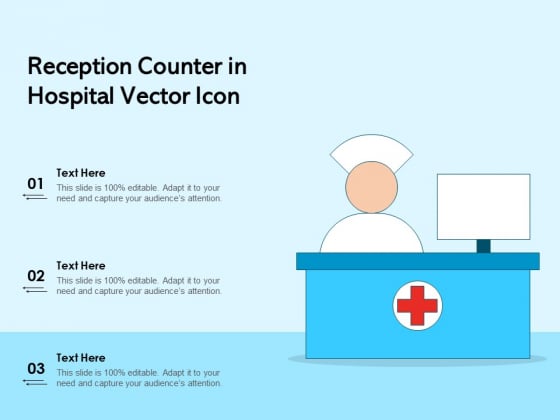 Reception Counter in Hospital Vector Icon

01
Text Here
This slide is 100% editable. Adapt it to your need and capture your audience's attention.

02
Text Here
This slide is 100% editable. Adapt it to your need and capture your audience's attention.

03
Text Here
This slide is 100% editable. Adapt it to your need and capture your audience's attention.